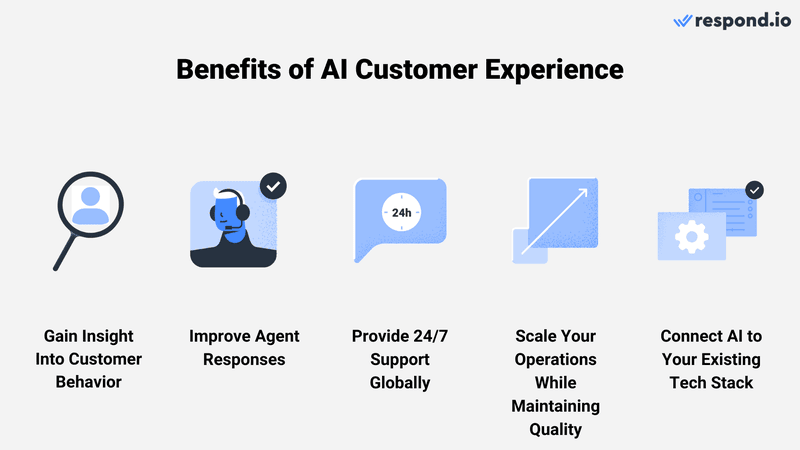 respond.io

Benefits of AI Customer Experience

24h

Gain Insight Into Customer Behavior

Improve Agent Responses

Provide 24/7 Support Globally

Scale Your Operations While Maintaining Quality

Connect AI to Your Existing Tech Stack